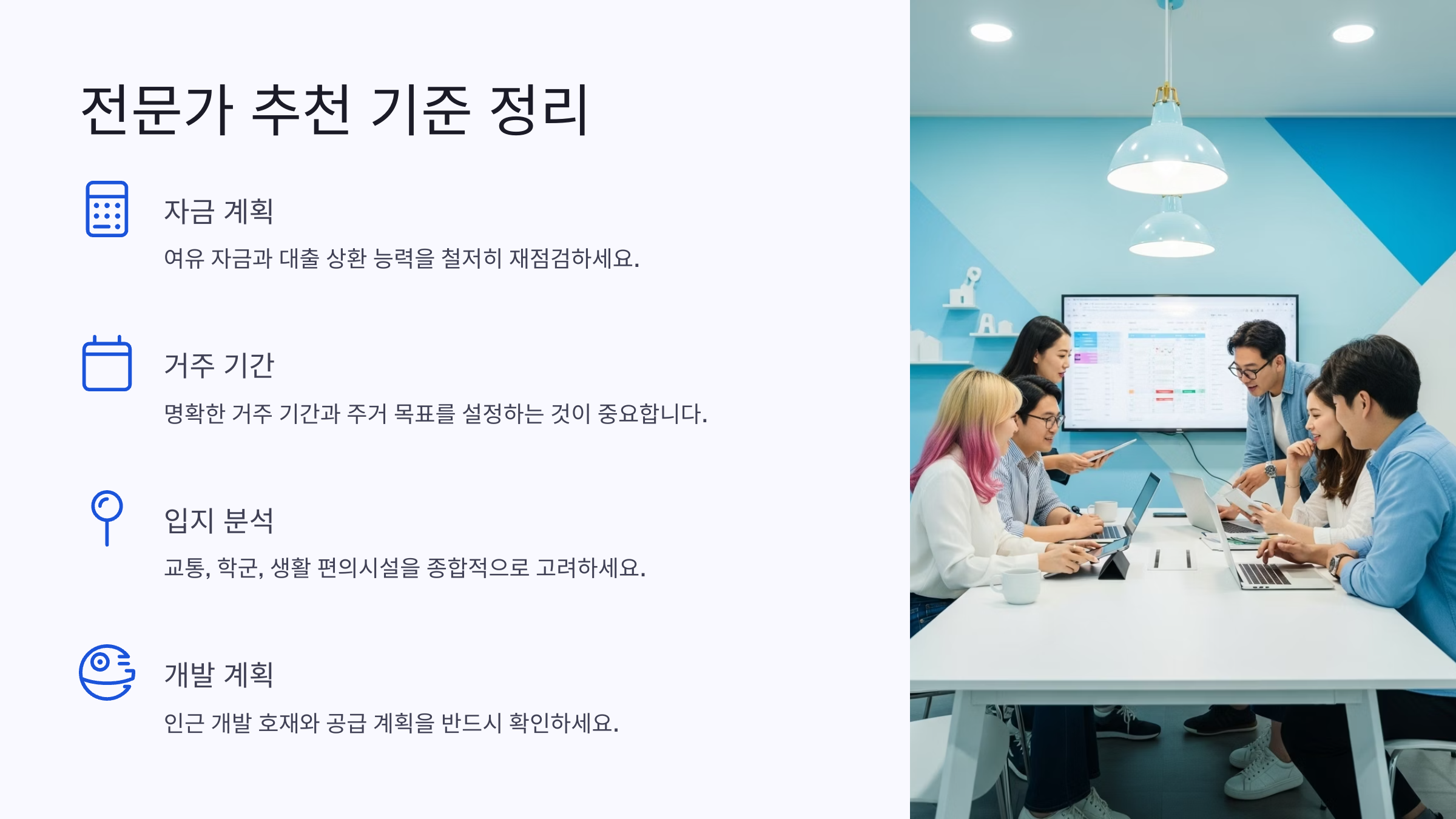 전문가 추천 기준 정리

자금 계획

여유 자금과 대출 상환 능력을 철저히 재점검하세요.

거주 기간

명확한 거주 기간과 주거 목표를 설정하는 것이 중요합니다.

입지 분석

교통, 학군, 생활 편의시설을 종합적으로 고려하세요.

개발 계획

인근 개발 호재와 공급 계획을 반드시 확인하세요.